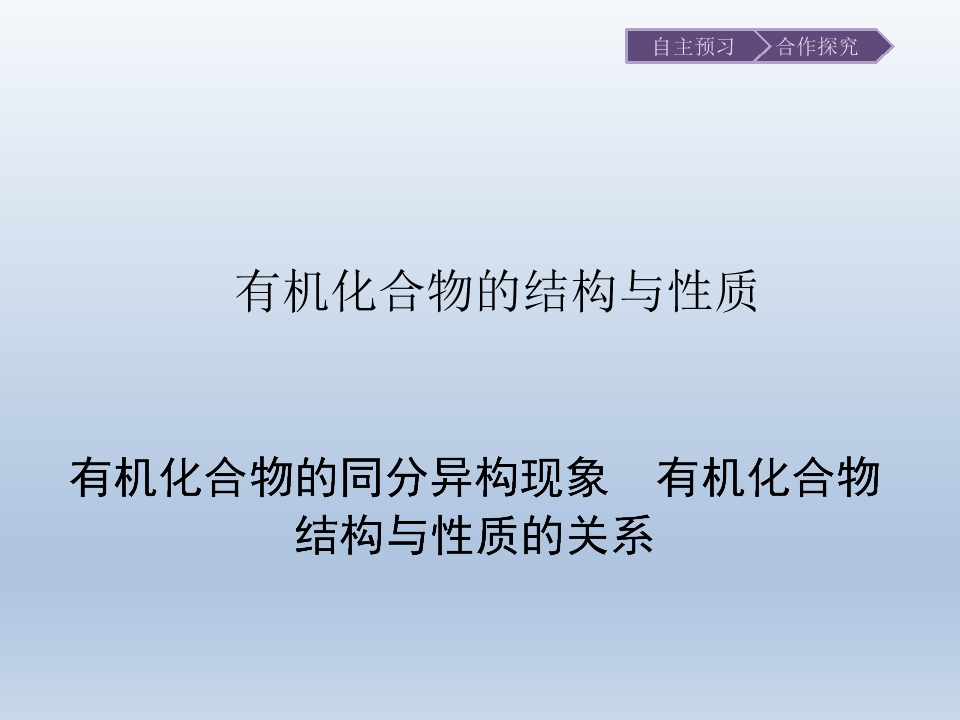 自主预习 合作探究

有机化合物的结构与性质

有机化合物的同分异构现象 有机化合物结构与性质的关系